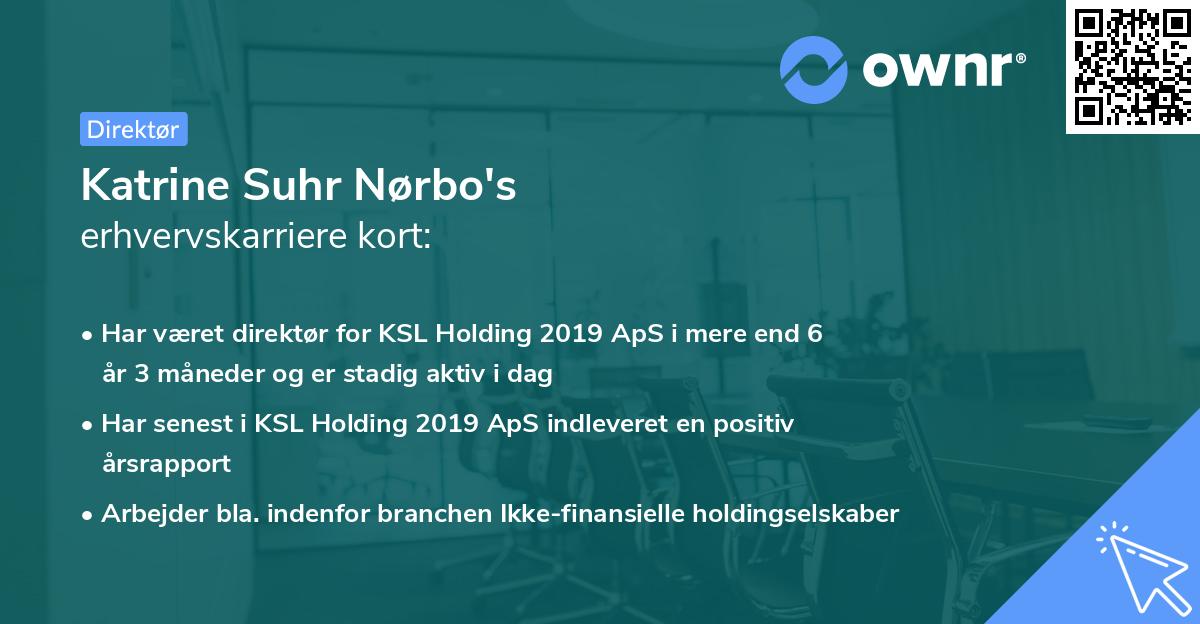 ownr®

Direktør

Katrine Suhr Nørbo's
erhvervskarriere kort:

• Har været direktør for KSL Holding 2019 ApS i mere end 6 år 3 måneder og er stadig aktiv i dag
• Har senest i KSL Holding 2019 ApS indleveret en positiv årsrapport
• Arbejder bla. indenfor branchen Ikke-finansielle holdingselskaber